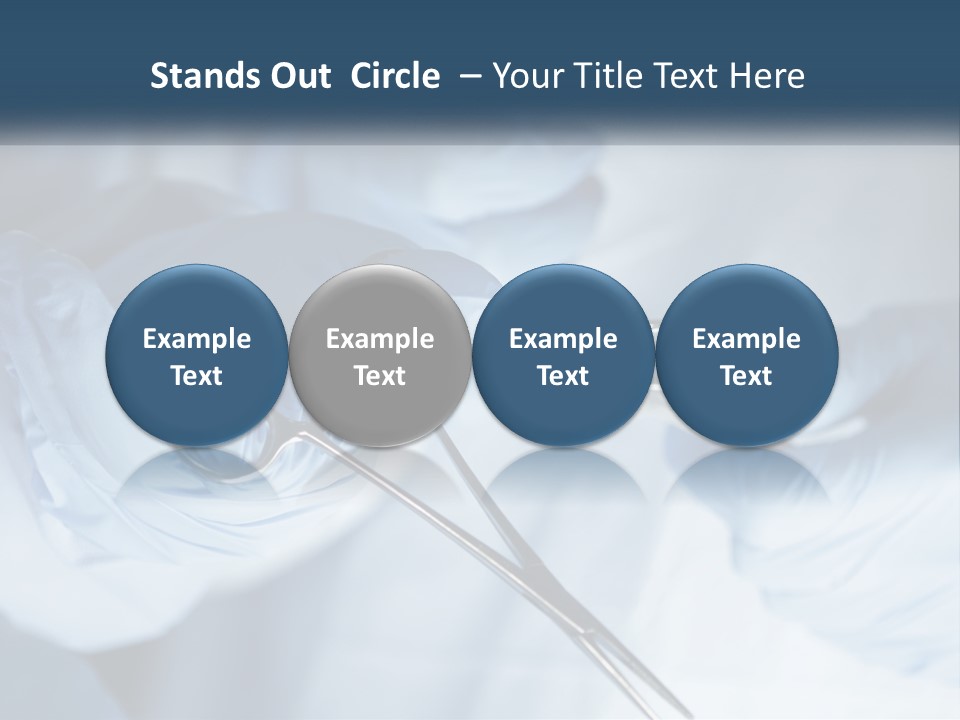 Stands Out Circle – Your Title Text Here

Example Text

Example Text

Example Text

Example Text